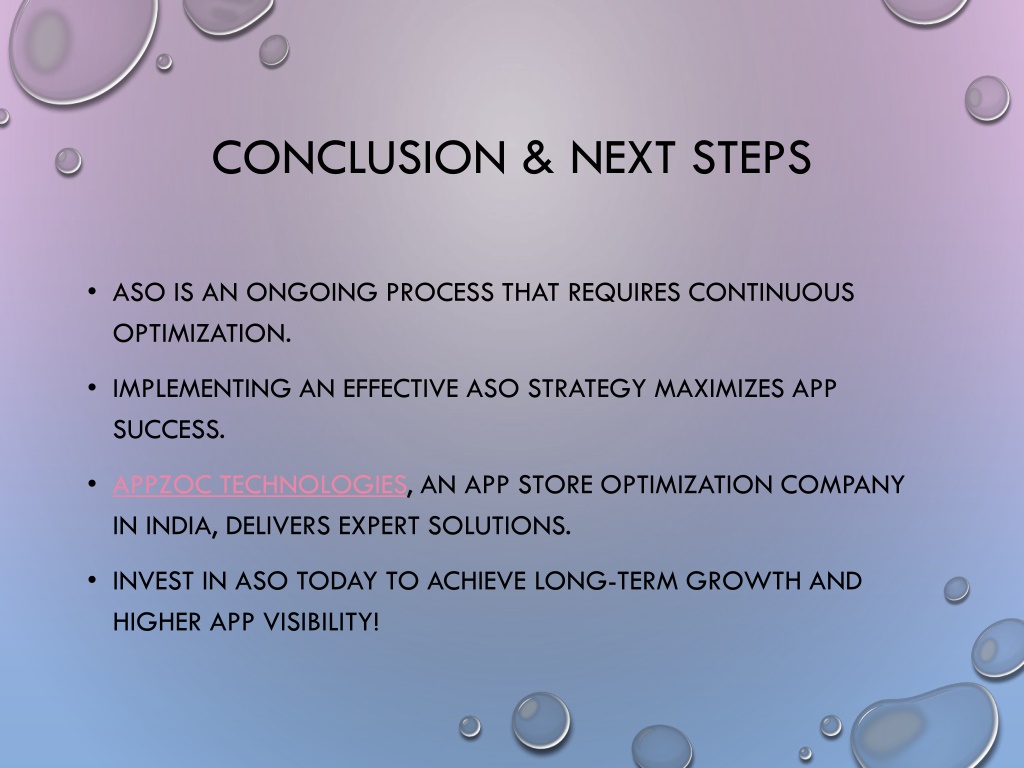 CONCLUSION & NEXT STEPS

• ASO IS AN ONGOING PROCESS THAT REQUIRES CONTINUOUS OPTIMIZATION.

• IMPLEMENTING AN EFFECTIVE ASO STRATEGY MAXIMIZES APP SUCCESS.

• APPZOC TECHNOLOGIES, AN APP STORE OPTIMIZATION COMPANY IN INDIA, DELIVERS EXPERT SOLUTIONS.

• INVEST IN ASO TODAY TO ACHIEVE LONG-TERM GROWTH AND HIGHER APP VISIBILITY!